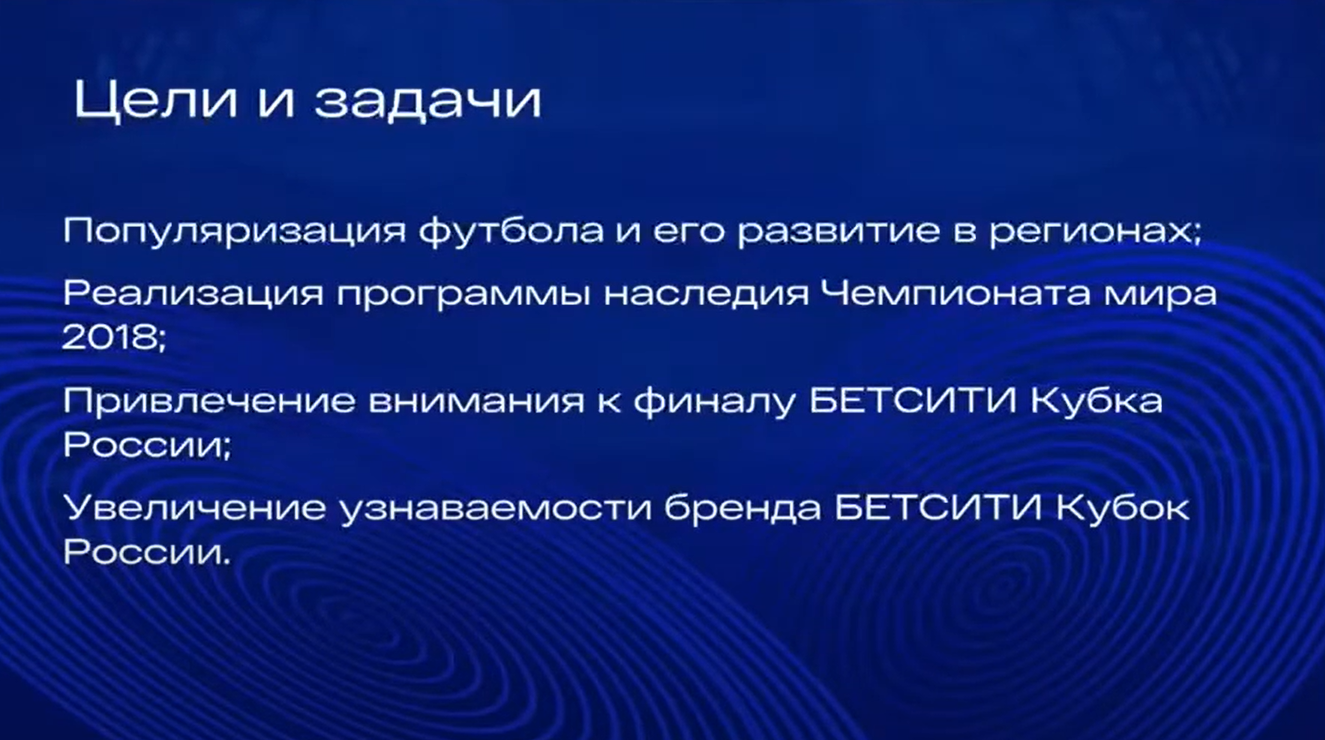 Цели и задачи

Популяризация футбола и его развитие в регионах;

Реализация программы наследия Чемпионата мира 2018;

Привлечение внимания к финалу БЕТСИТИ Кубка России;

Увеличение узнаваемости бренда БЕТСИТИ Кубок России.